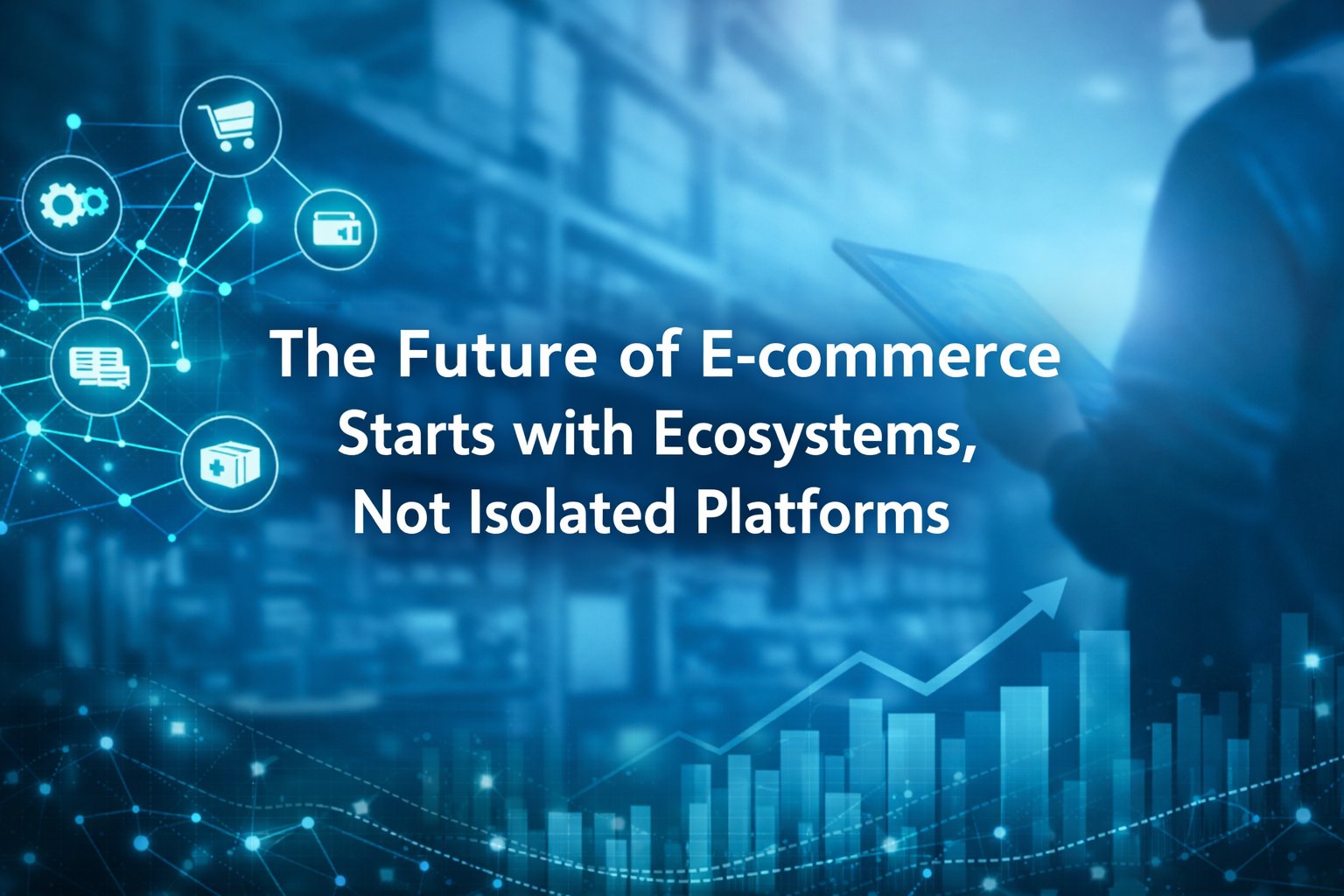 The Future of E-commerce Starts with Ecosystems, Not Isolated Platforms